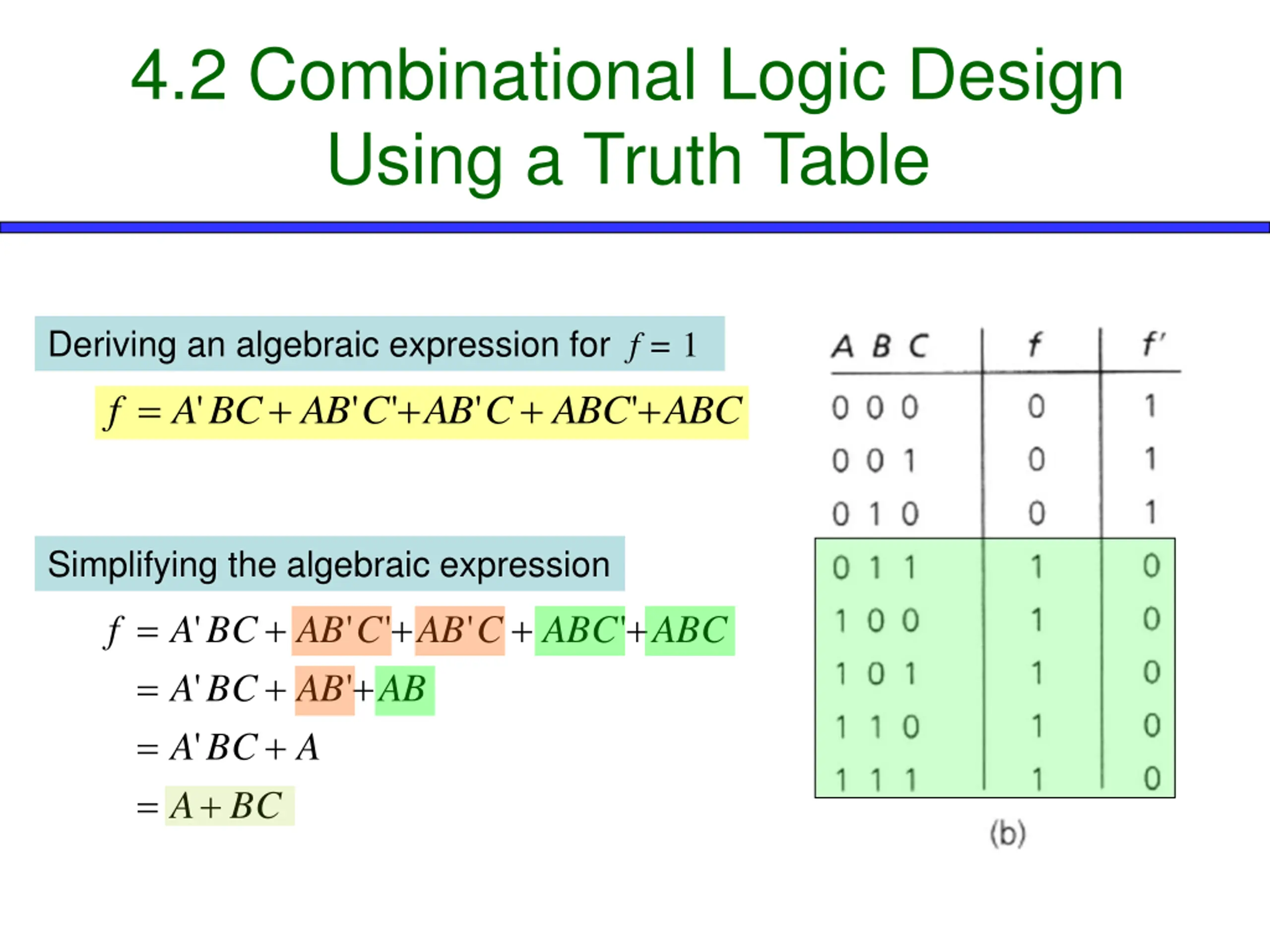 4.2 Combinational Logic Design Using a Truth Table

Deriving an algebraic expression for $f = 1$

$f = A'BC + AB'C' + AB'C + ABC' + ABC$

Simplifying the algebraic expression

$f = A'BC + AB'C' + AB'C + ABC' + ABC$
$= A'BC + AB' + AB$
$= A'BC + A$
$= A + BC$

| A B C | f | f' |
|---|---|---|
| 0 0 0 | 0 | 1 |
| 0 0 1 | 0 | 1 |
| 0 1 0 | 0 | 1 |
| 0 1 1 | 1 | 0 |
| 1 0 0 | 1 | 0 |
| 1 0 1 | 1 | 0 |
| 1 1 0 | 1 | 0 |
| 1 1 1 | 1 | 0 |

(b)